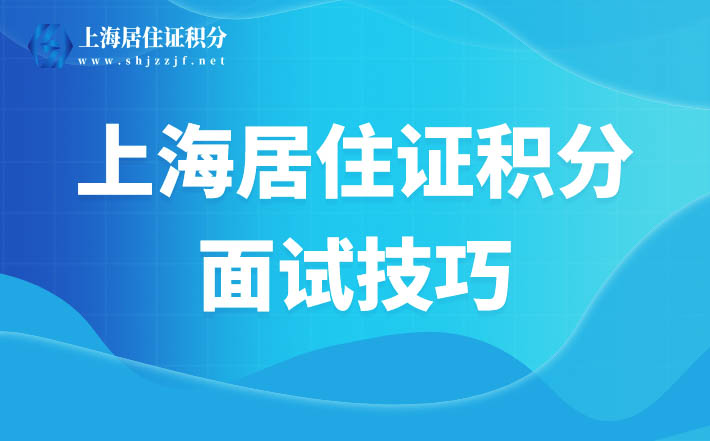 上海居住证积分
www.shjzzjf.net

上海居住证积分
面试技巧